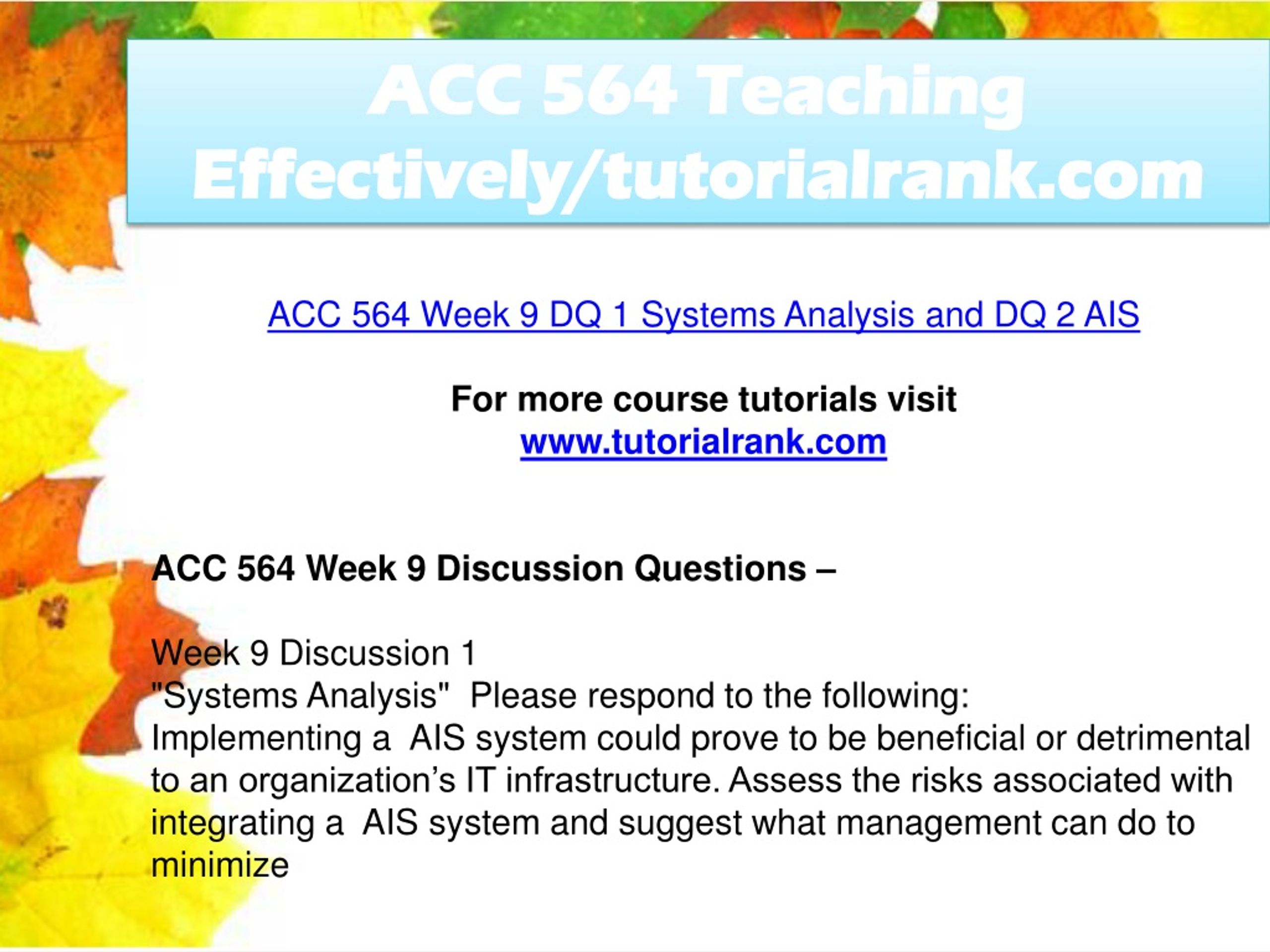 ACC 564 Teaching Effectively/tutorialrank.com

ACC 564 Week 9 DQ 1 Systems Analysis and DQ 2 AIS

For more course tutorials visit
www.tutorialrank.com

ACC 564 Week 9 Discussion Questions –

Week 9 Discussion 1
"Systems Analysis"  Please respond to the following:
Implementing a  AIS system could prove to be beneficial or detrimental to an organization’s IT infrastructure. Assess the risks associated with integrating a  AIS system and suggest what management can do to minimize